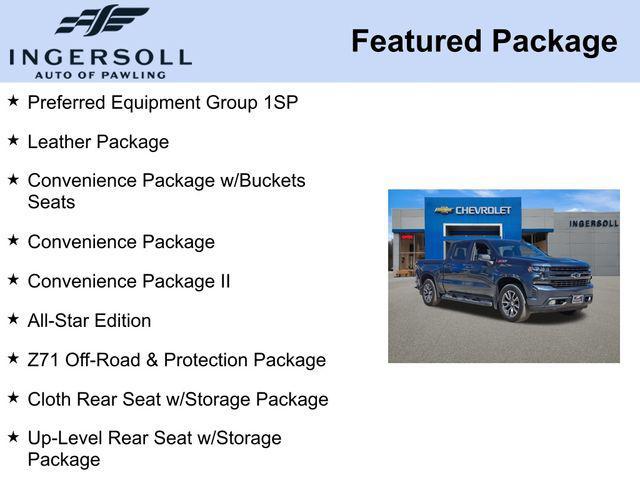 INGERSOLL
AUTO OF PAWLING

Featured Package

★ Preferred Equipment Group 1SP

★ Leather Package

★ Convenience Package w/Buckets Seats

★ Convenience Package

★ Convenience Package II

★ All-Star Edition

★ Z71 Off-Road & Protection Package

★ Cloth Rear Seat w/Storage Package

★ Up-Level Rear Seat w/Storage Package

CHEVROLET
INGERSOLL